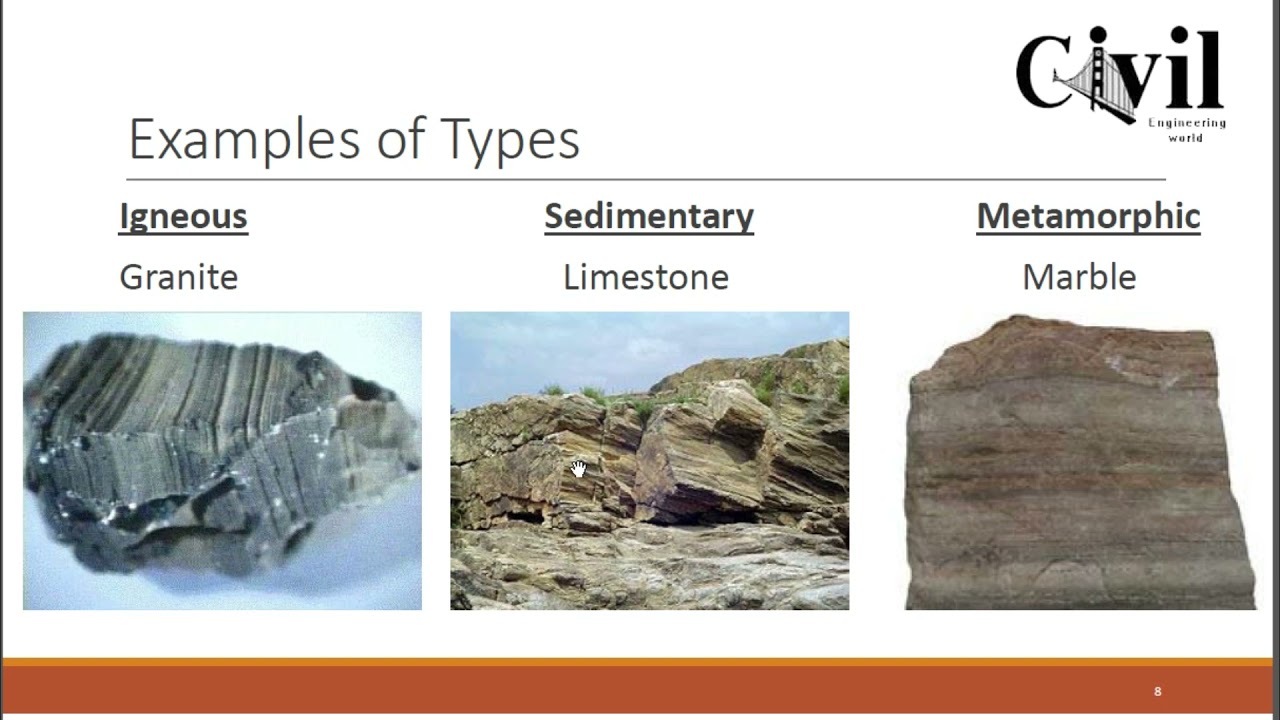 Civil
Engineering world

Examples of Types

Igneous

Granite

Sedimentary

Limestone

Metamorphic

Marble

8